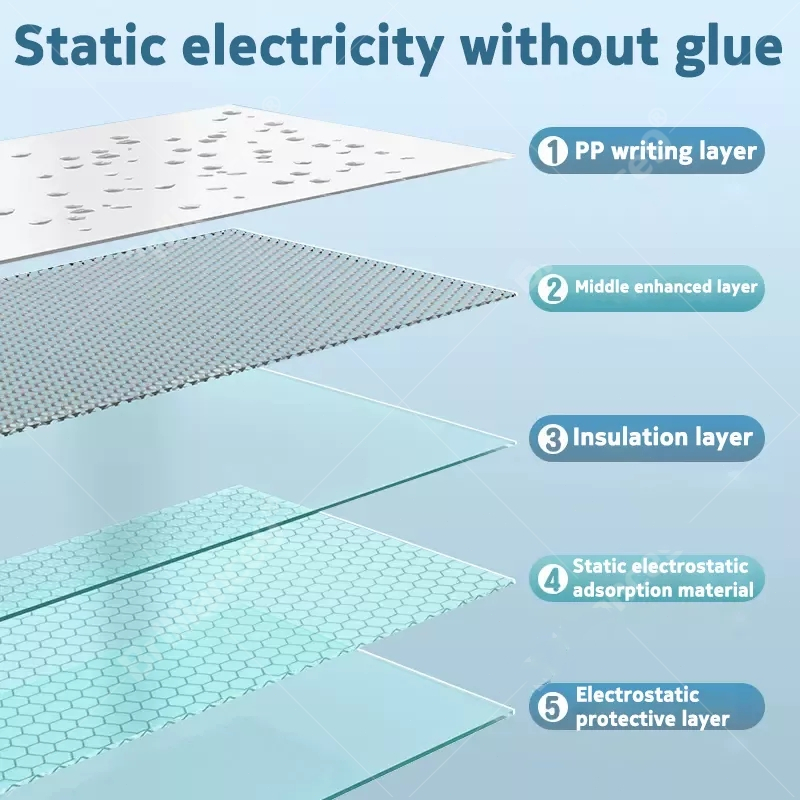 Static electricity without glue

1 PP writing layer

2 Middle enhanced layer

3 Insulation layer

4 Static electrostatic adsorption material

5 Electrostatic protective layer